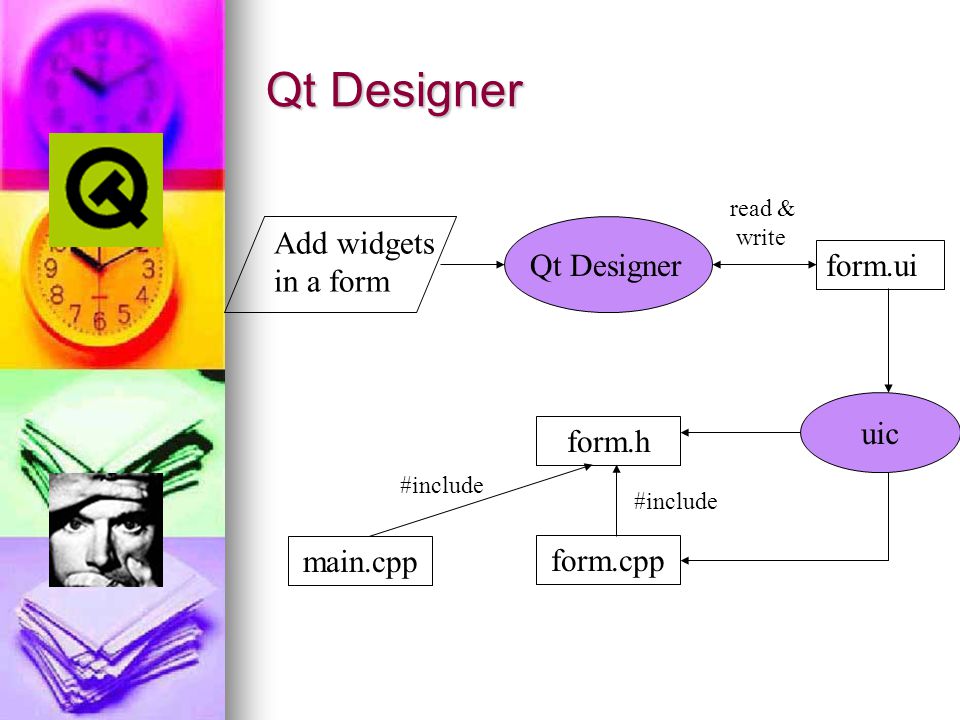 Qt Designer

Add widgets in a form

Qt Designer

read & write

form.ui

uic

form.h

#include

#include

main.cpp

form.cpp